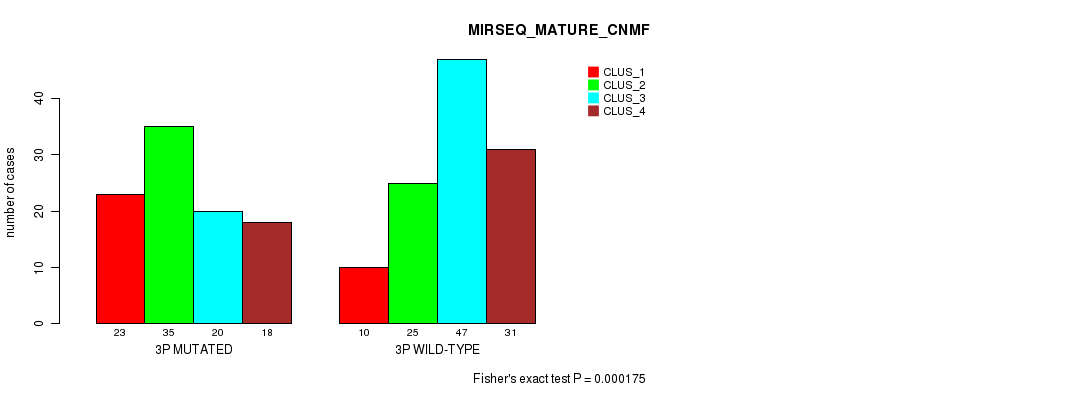 MIRSEQ_MATURE_CNMF

CLUS_1
CLUS_2
CLUS_3
CLUS_4

number of cases

0
10
20
30
40

23 35 20 18
3P MUTATED

10 25 47 31
3P WILD-TYPE

Fisher's exact test P = 0.000175